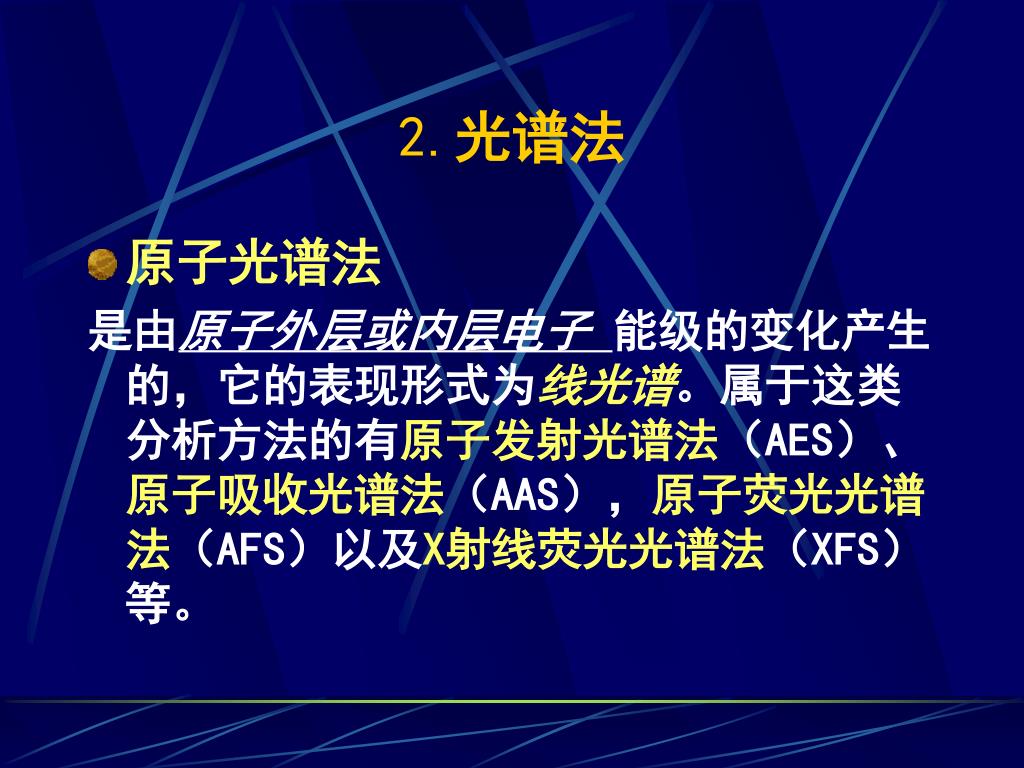 2. 光谱法

原子光谱法

是由原子外层或内层电子 能级的变化产生的，它的表现形式为线光谱。属于这类分析方法的有原子发射光谱法（AES）、原子吸收光谱法（AAS），原子荧光光谱法（AFS）以及X射线荧光光谱法（XFS）等。